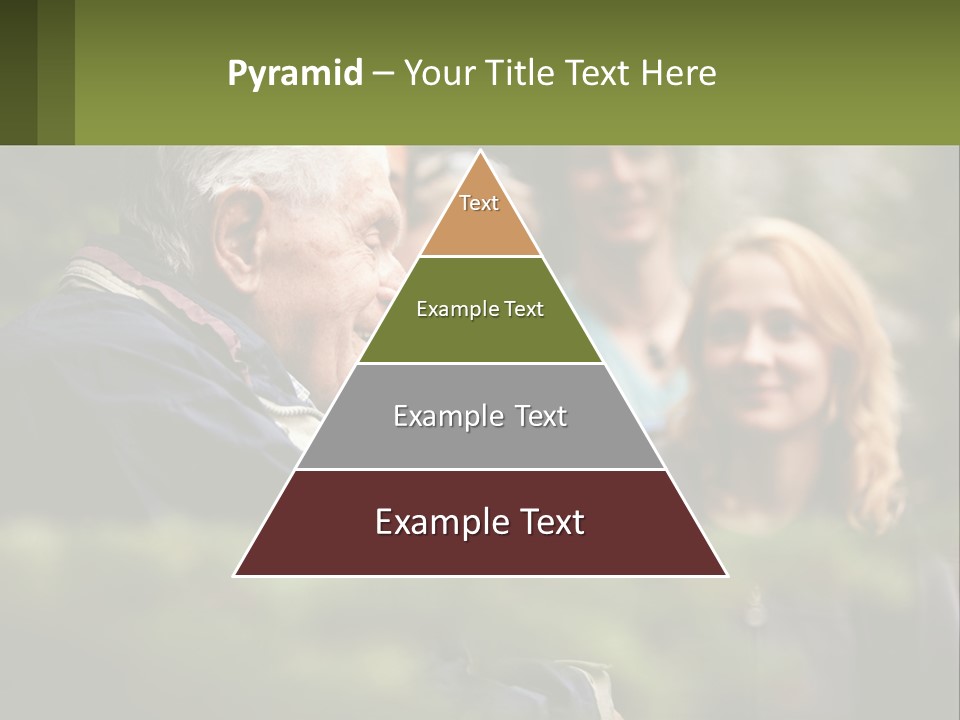 Pyramid – Your Title Text Here

Text

Example Text

Example Text

Example Text